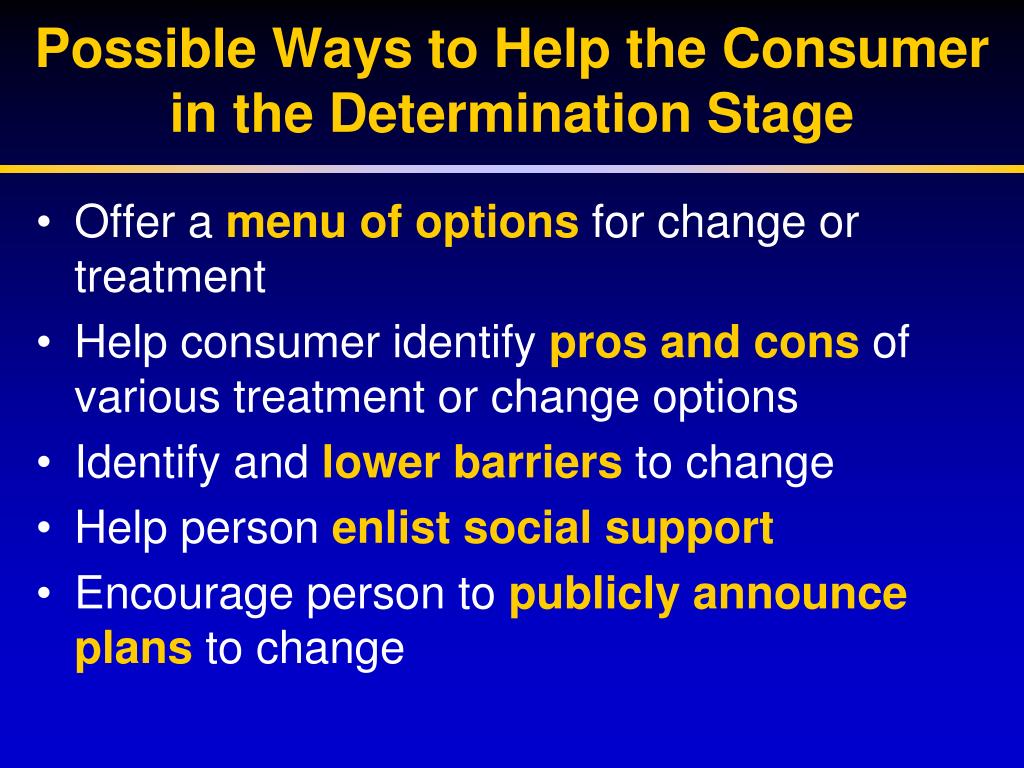 Possible Ways to Help the Consumer in the Determination Stage

• Offer a menu of options for change or treatment
• Help consumer identify pros and cons of various treatment or change options
• Identify and lower barriers to change
• Help person enlist social support
• Encourage person to publicly announce plans to change